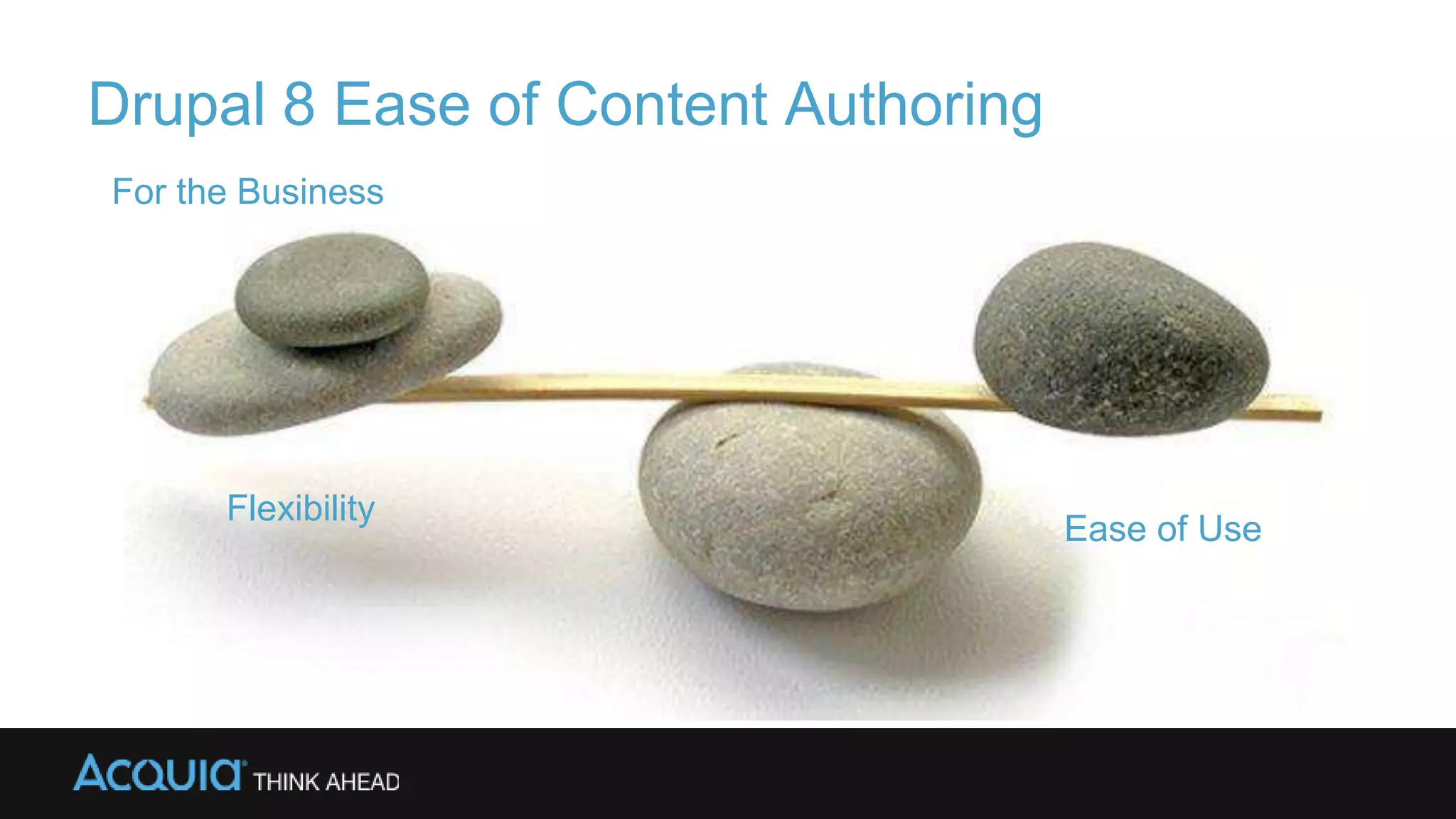 Drupal 8 Ease of Content Authoring

For the Business

Flexibility

Ease of Use

ACQUIA THINK AHEAD